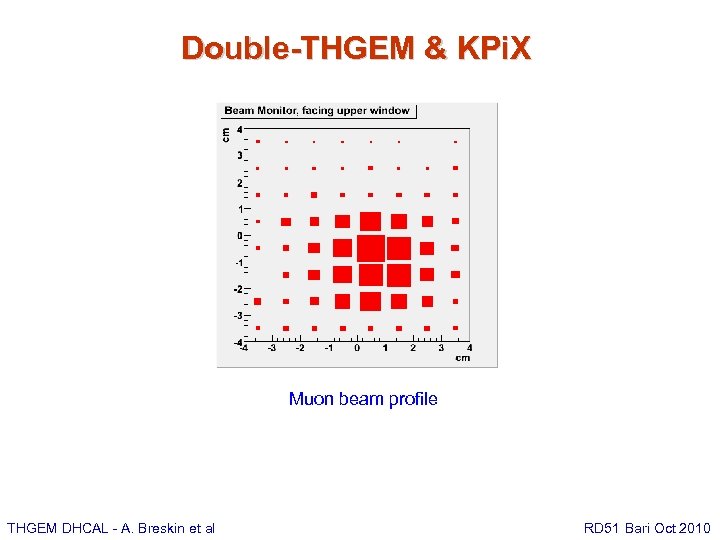 Double-THGEM & KPiX

Beam Monitor, facing upper window

cm

4
3
2
1
0
-1
-2
-3
-4

-4 -3 -2 -1 0 1 2 3 4
cm

Muon beam profile

THGEM DHCAL - A. Breskin et al

RD51 Bari Oct 2010